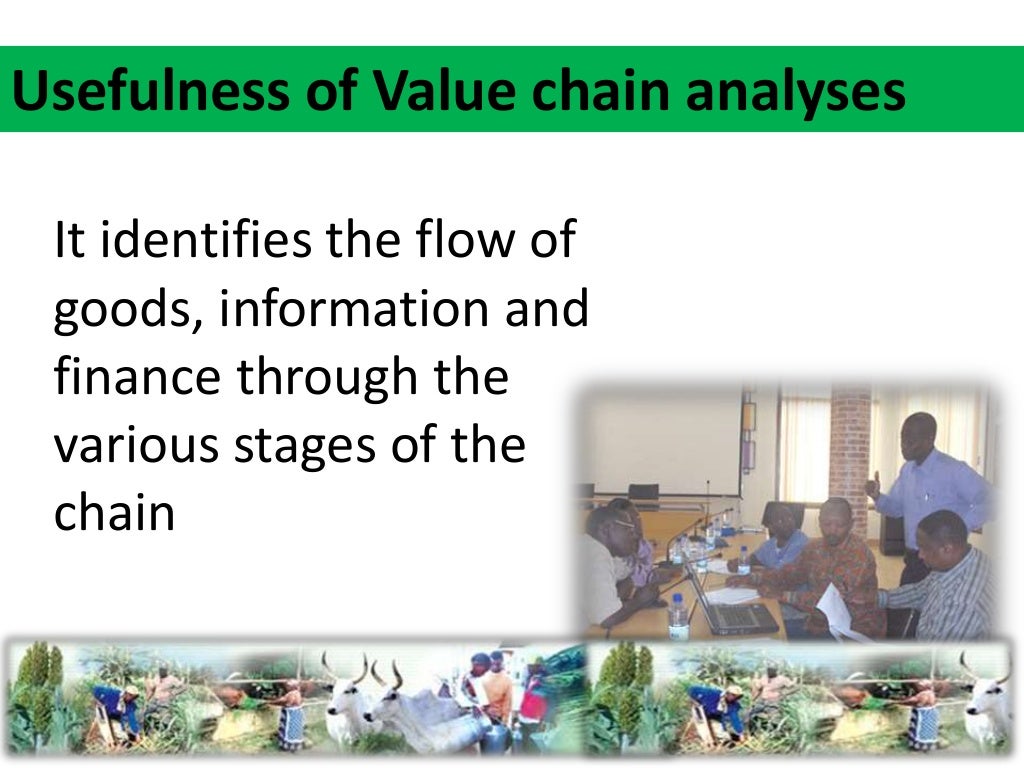 Usefulness of Value chain analyses

It identifies the flow of goods, information and finance through the various stages of the chain